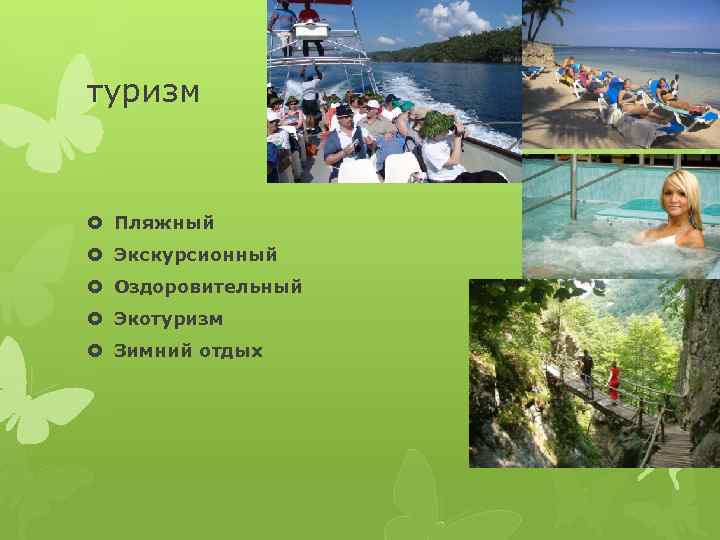 туризм

Пляжный
Экскурсионный
Оздоровительный
Экотуризм
Зимний отдых